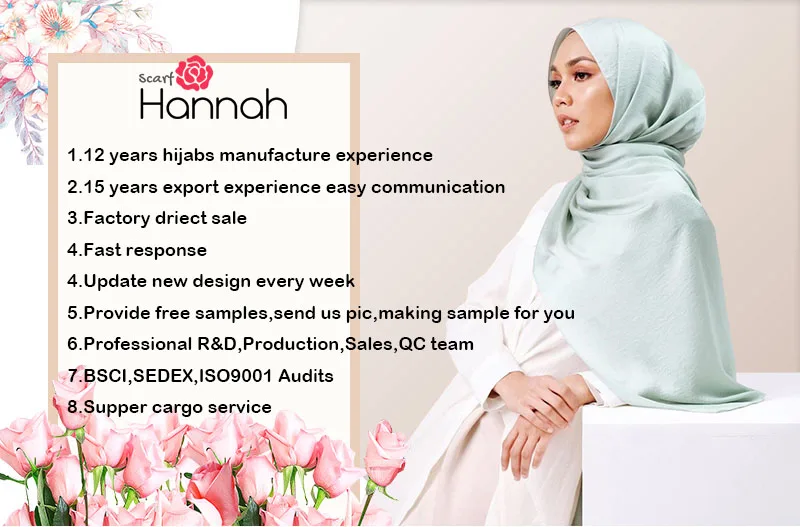 Scarf Hannah

1.12 years hijabs manufacture experience

2.15 years export experience easy communication

3.Factory driect sale

4.Fast response

4.Update new design every week

5.Provide free samples,send us pic,making sample for you

6.Professional R&D,Production,Sales,QC team

7.BSCI,SEDEX,ISO9001 Audits

8.Supper cargo service